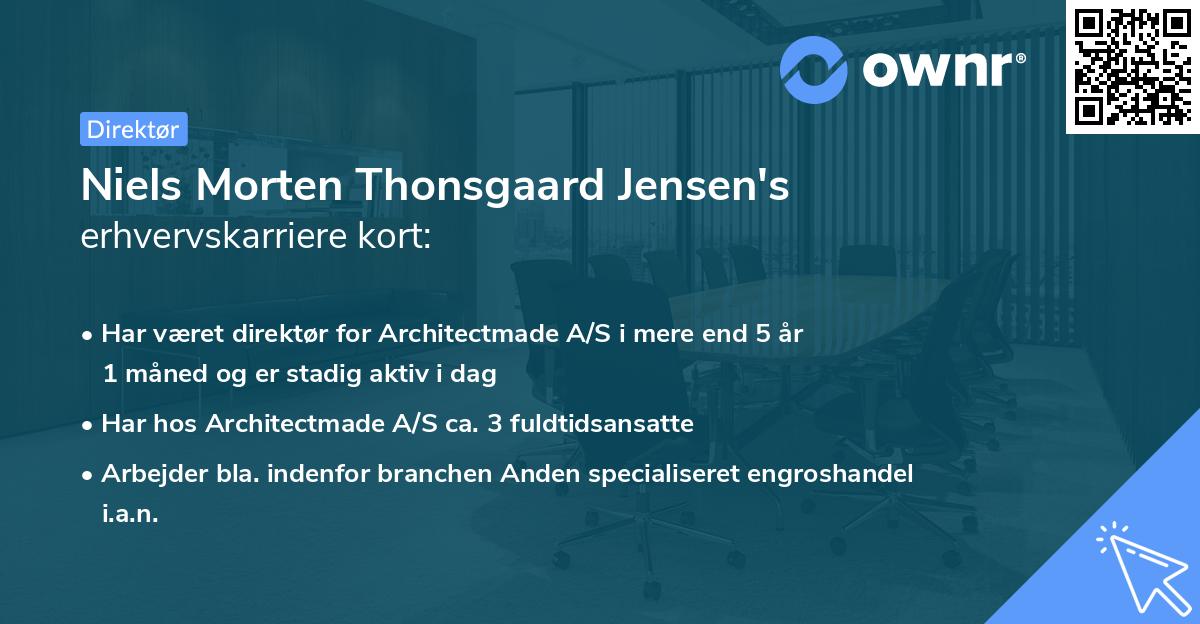 ownr®

Direktør

Niels Morten Thonsgaard Jensen's erhvervskarriere kort:

• Har været direktør for Architectmade A/S i mere end 5 år 1 måned og er stadig aktiv i dag

• Har hos Architectmade A/S ca. 3 fuldtidsansatte

• Arbejder bla. indenfor branchen Anden specialiseret engroshandel i.a.n.